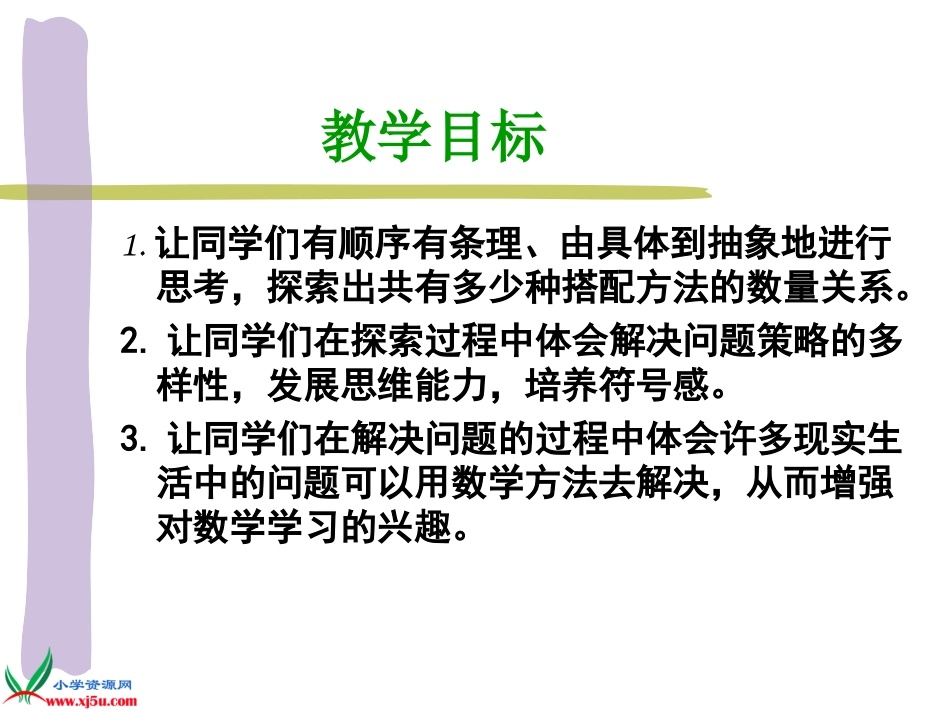 教学目标

1. 让同学们有顺序有条理、由具体到抽象地进行思考，探索出共有多少种搭配方法的数量关系。

2. 让同学们在探索过程中体会解决问题策略的多样性，发展思维能力，培养符号感。

3. 让同学们在解决问题的过程中体会许多现实生活中的问题可以用数学方法去解决，从而增强对数学学习的兴趣。

小学资源网
www.xj5u.com